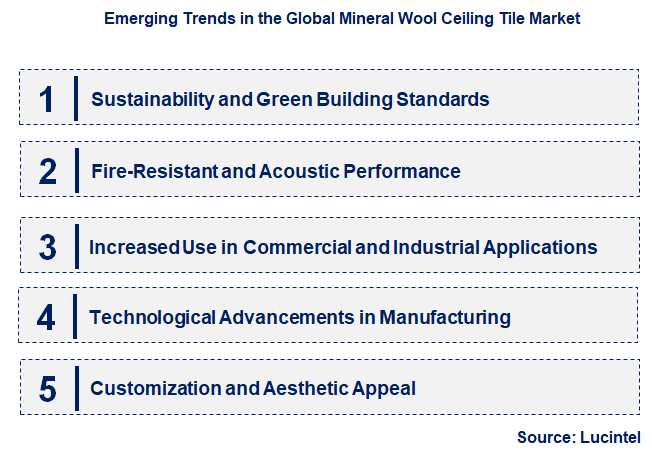 Emerging Trends in the Global Mineral Wool Ceiling Tile Market

1 Sustainability and Green Building Standards

2 Fire-Resistant and Acoustic Performance

3 Increased Use in Commercial and Industrial Applications

4 Technological Advancements in Manufacturing

5 Customization and Aesthetic Appeal

Source: Lucintel